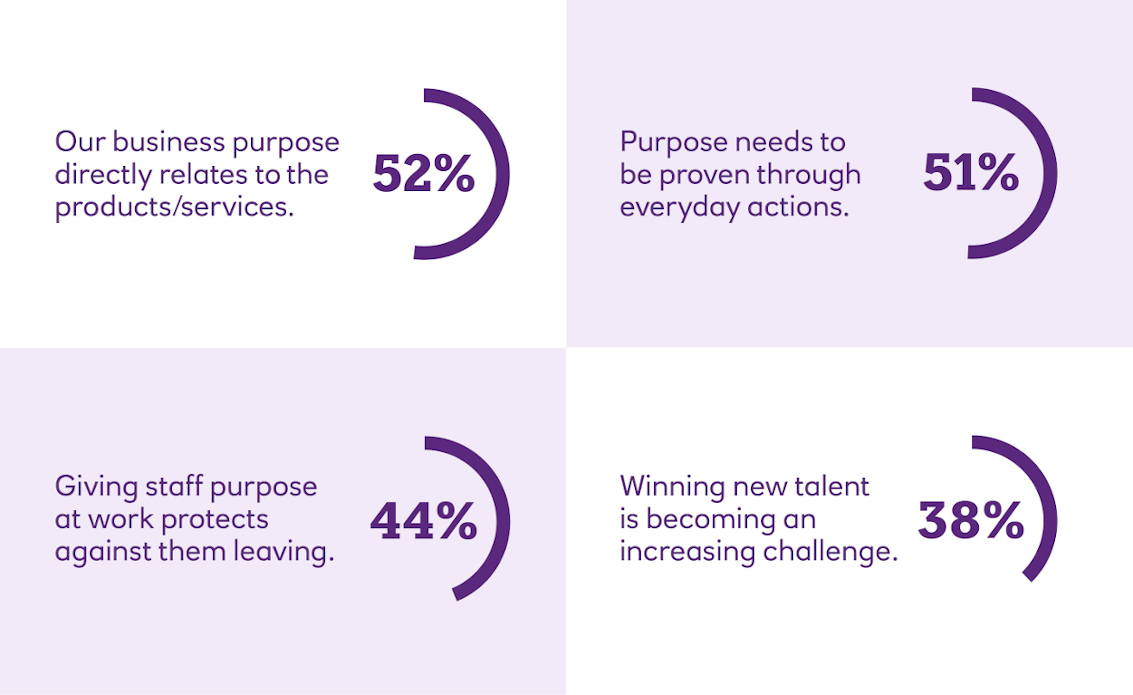 Our business purpose directly relates to the products/services.

52%

Purpose needs to be proven through everyday actions.

51%

Giving staff purpose at work protects against them leaving.

44%

Winning new talent is becoming an increasing challenge.

38%